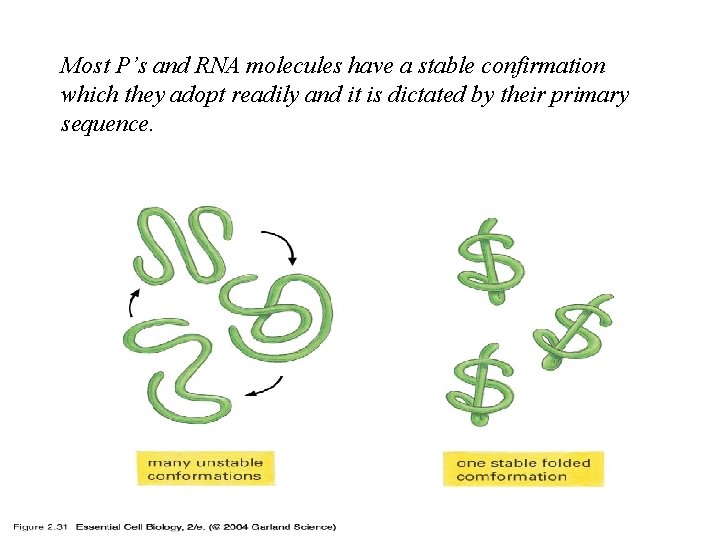 Most P's and RNA molecules have a stable confirmation which they adopt readily and it is dictated by their primary sequence.

many unstable conformations

one stable folded comformation

Figure 2.31 Essential Cell Biology, 2/e. (© 2004 Garland Science)